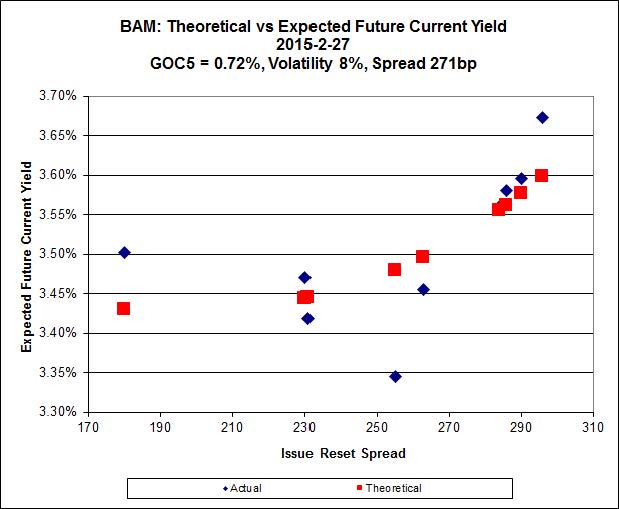 BAM: Theoretical vs Expected Future Current Yield
2015-2-27
GOC5 = 0.72%, Volatility 8%, Spread 271bp

Expected Future Current Yield

3.70%
3.65%
3.60%
3.55%
3.50%
3.45%
3.40%
3.35%
3.30%

170 190 210 230 250 270 290 310

Issue Reset Spread

Actual
Theoretical